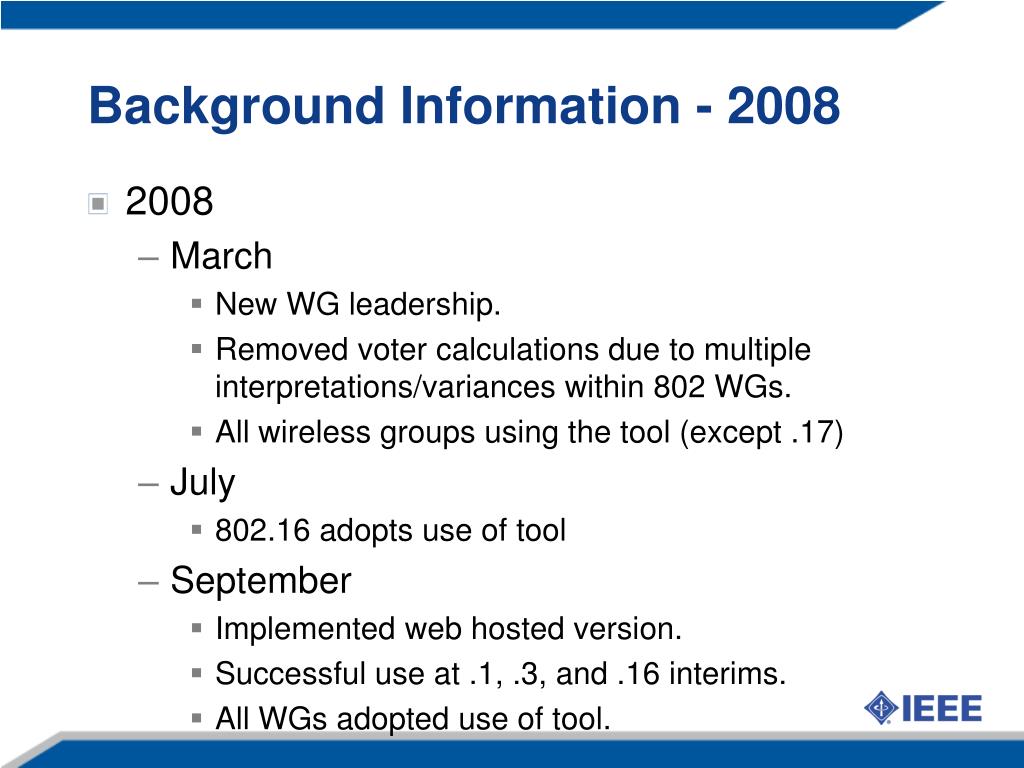 Background Information - 2008

2008

– March

New WG leadership.

Removed voter calculations due to multiple interpretations/variances within 802 WGs.

All wireless groups using the tool (except .17)

– July

802.16 adopts use of tool

– September

Implemented web hosted version.

Successful use at .1, .3, and .16 interims.

All WGs adopted use of tool.

IEEE